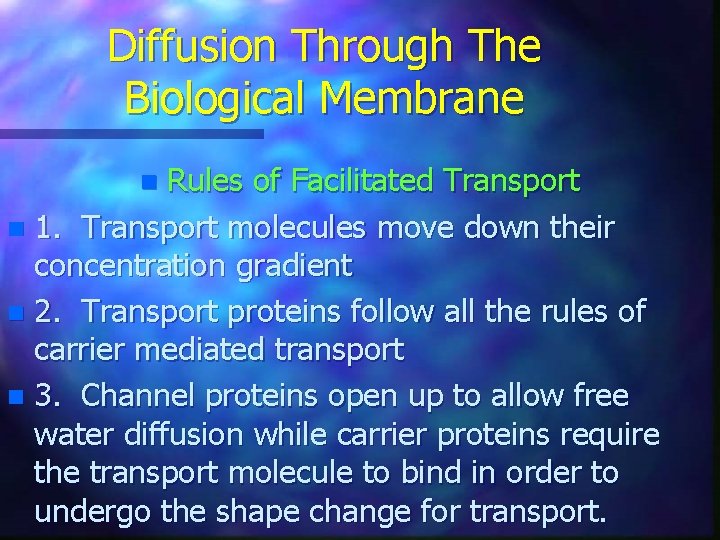 Diffusion Through The Biological Membrane

Rules of Facilitated Transport

1. Transport molecules move down their concentration gradient

2. Transport proteins follow all the rules of carrier mediated transport

3. Channel proteins open up to allow free water diffusion while carrier proteins require the transport molecule to bind in order to undergo the shape change for transport.